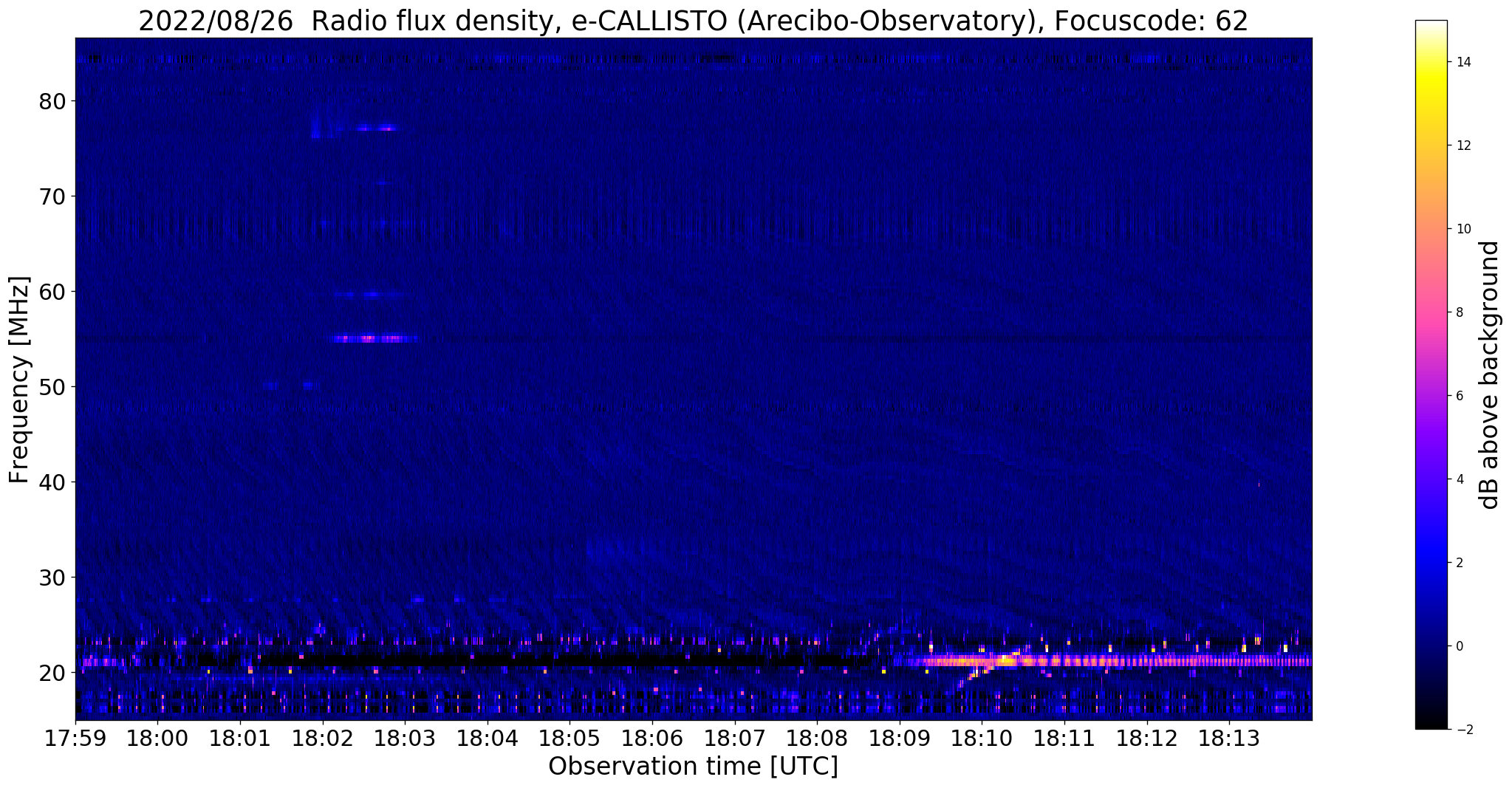 2022/08/26 Radio flux density, e-CALLISTO (Arecibo-Observatory), Focuscode: 62

Frequency [MHz]

80
70
60
50
40
30
20

17:59 18:00 18:01 18:02 18:03 18:04 18:05 18:06 18:07 18:08 18:09 18:10 18:11 18:12 18:13

Observation time [UTC]

14
12
10
8
6
4
2
0
−2

dB above background